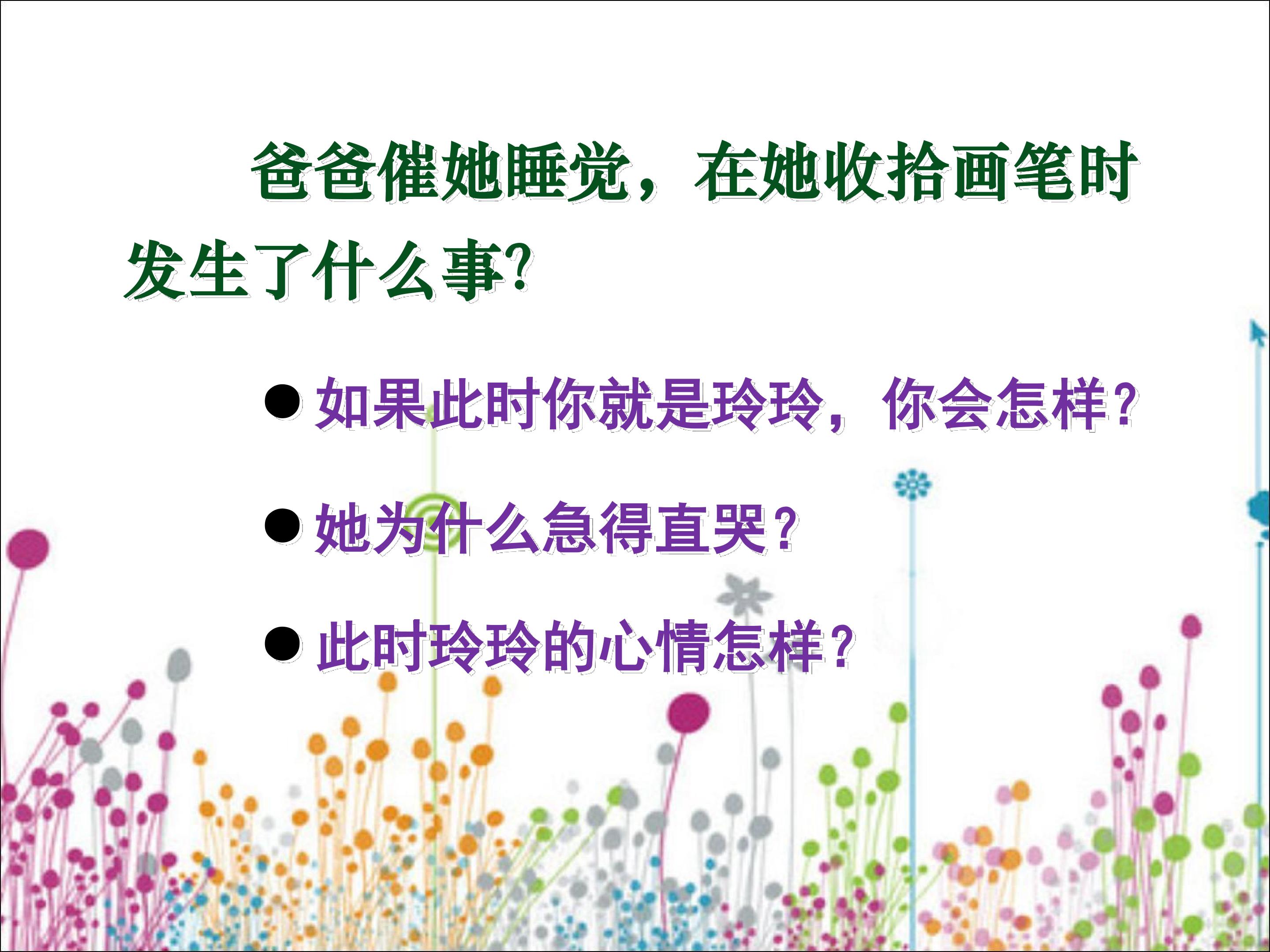 爸爸催她睡觉，在她收拾画笔时发生了什么事?

● 如果此时你就是玲玲，你会怎样？

● 她为什么急得直哭？

● 此时玲玲的心情怎样？